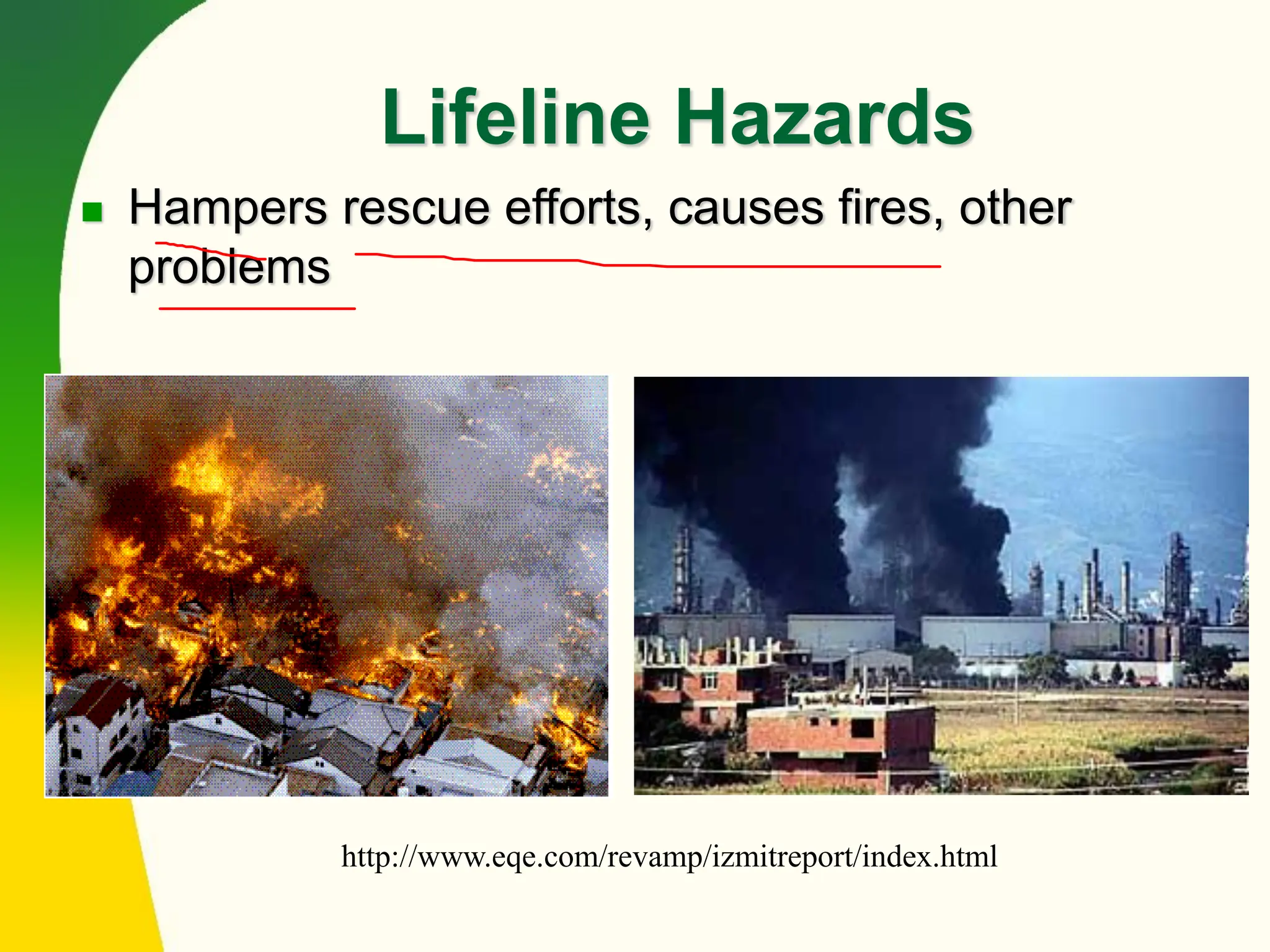 Lifeline Hazards

Hampers rescue efforts, causes fires, other problems

http://www.eqe.com/revamp/izmitreport/index.html